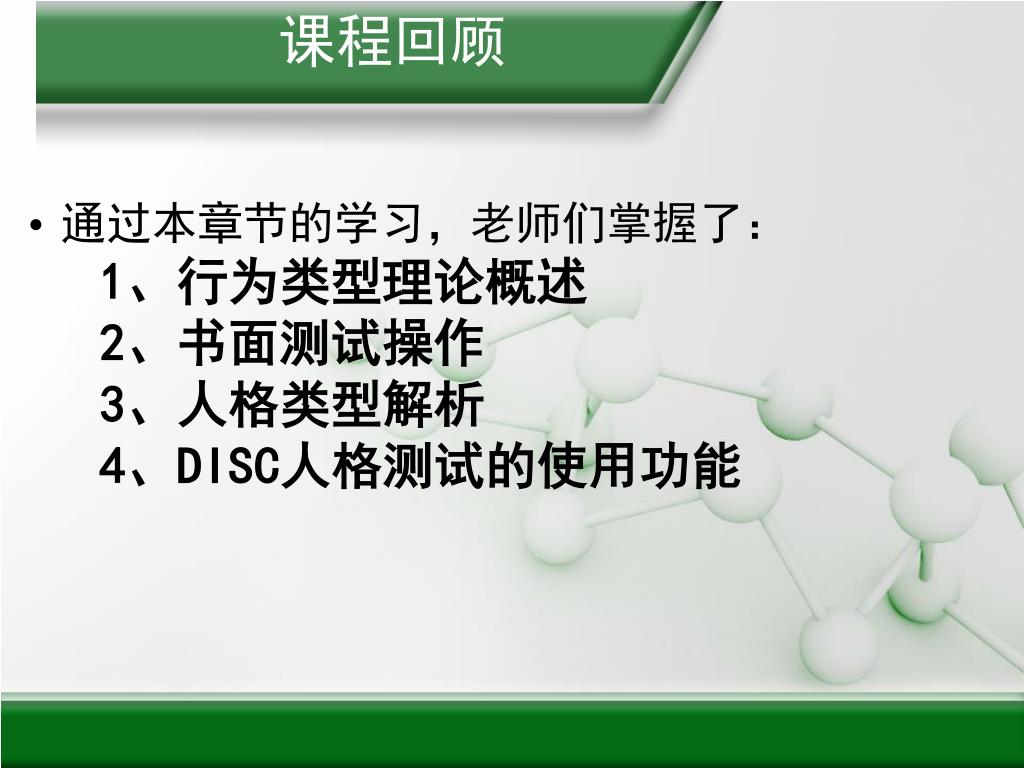 课程回顾

• 通过本章节的学习，老师们掌握了：
1、行为类型理论概述
2、书面测试操作
3、人格类型解析
4、DISC人格测试的使用功能